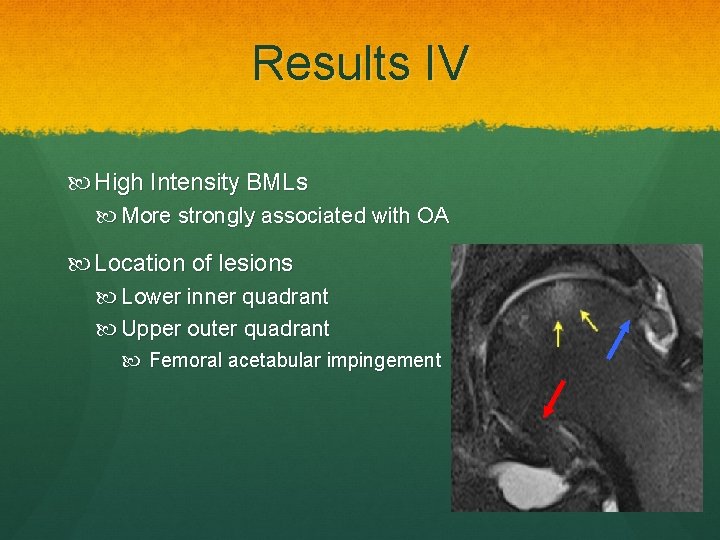 Results IV

High Intensity BMLs

More strongly associated with OA

Location of lesions

Lower inner quadrant

Upper outer quadrant

Femoral acetabular impingement